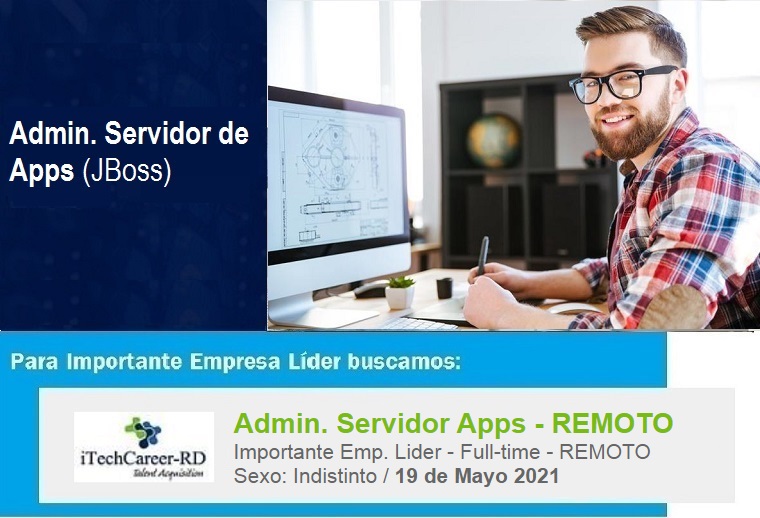 Admin. Servidor de Apps (JBoss)

Para Importante Empresa Líder buscamos:

iTechCareer-RD
Talent Acquisition

Admin. Servidor Apps - REMOTO
Importante Emp. Lider - Full-time - REMOTO
Sexo: Indistinto / 19 de Mayo 2021